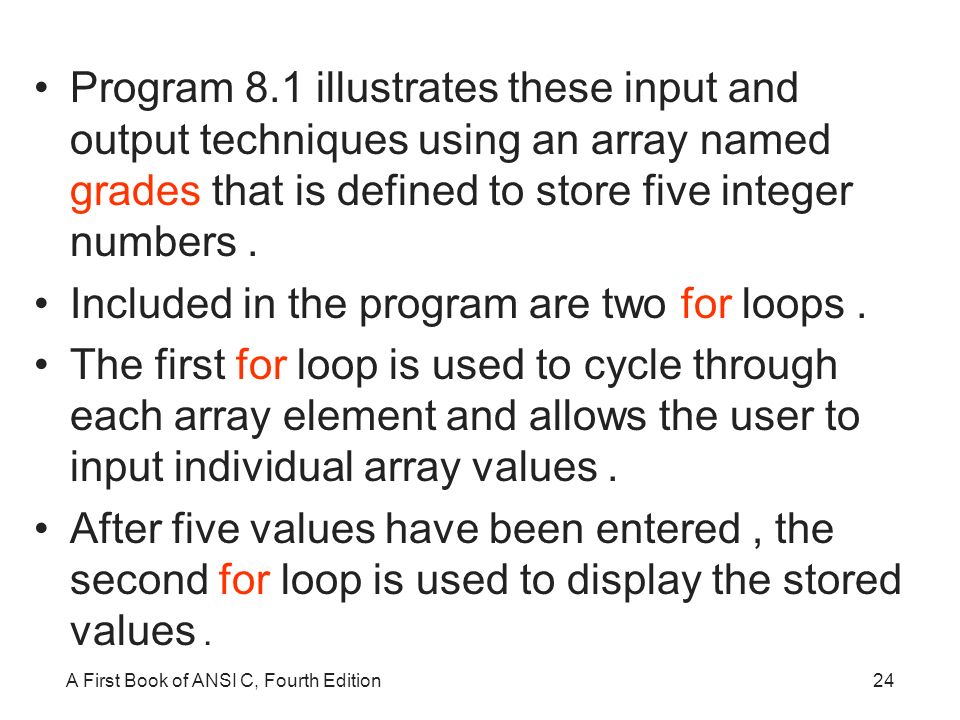 • Program 8.1 illustrates these input and output techniques using an array named grades that is defined to store five integer numbers .

• Included in the program are two for loops .

• The first for loop is used to cycle through each array element and allows the user to input individual array values .

• After five values have been entered , the second for loop is used to display the stored values .

A First Book of ANSI C, Fourth Edition

24